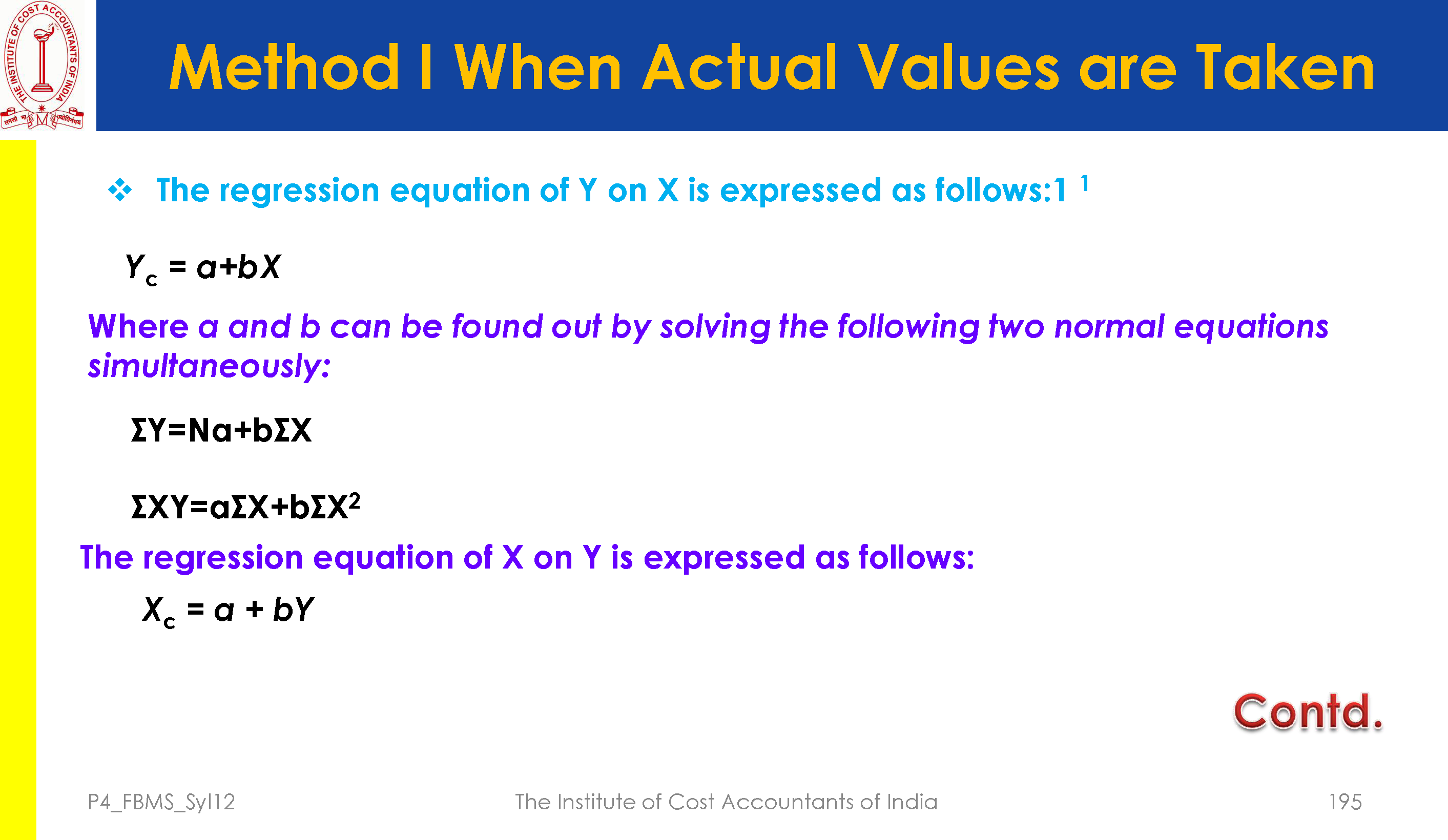 THE INSTITUTE OF COST ACCOUNTANTS OF INDIA

Method I When Actual Values are Taken

❖ The regression equation of Y on X is expressed as follows:1 $^1$

$Y_c = a+bX$

Where a and b can be found out by solving the following two normal equations simultaneously:

$\Sigma Y=Na+b\Sigma X$

$\Sigma XY=a\Sigma X+b\Sigma X^2$

The regression equation of X on Y is expressed as follows:

$X_c = a + bY$

Contd.

P4_FBMS_Syl12

The Institute of Cost Accountants of India

195